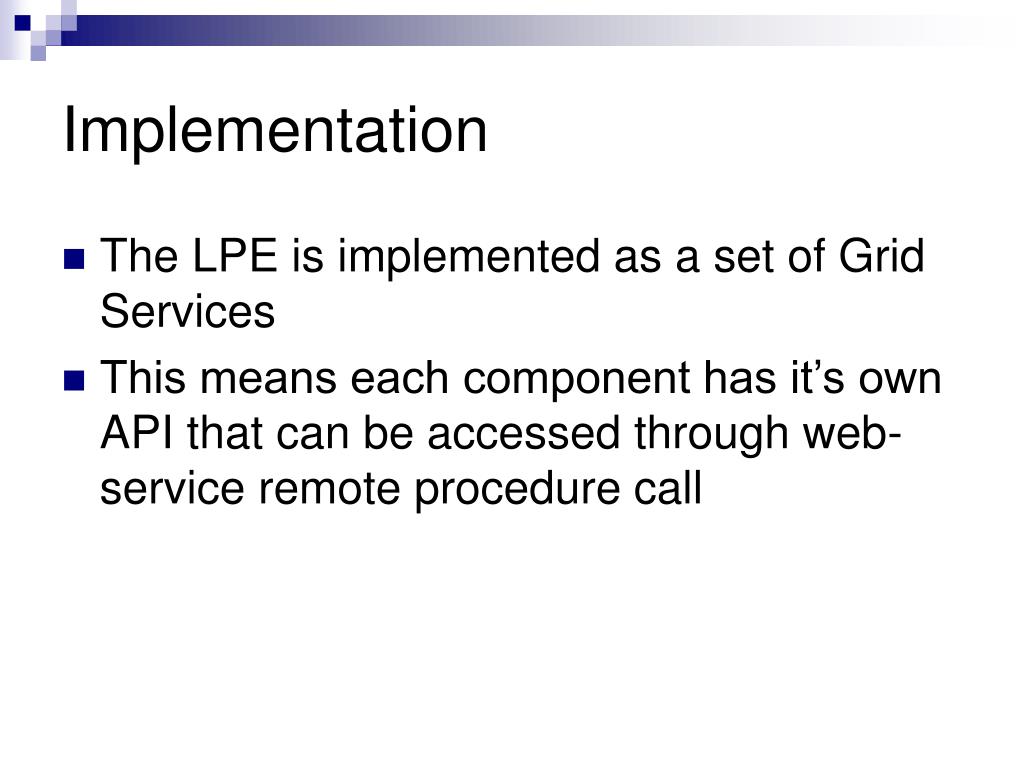 Implementation

The LPE is implemented as a set of Grid Services

This means each component has it’s own API that can be accessed through web-service remote procedure call